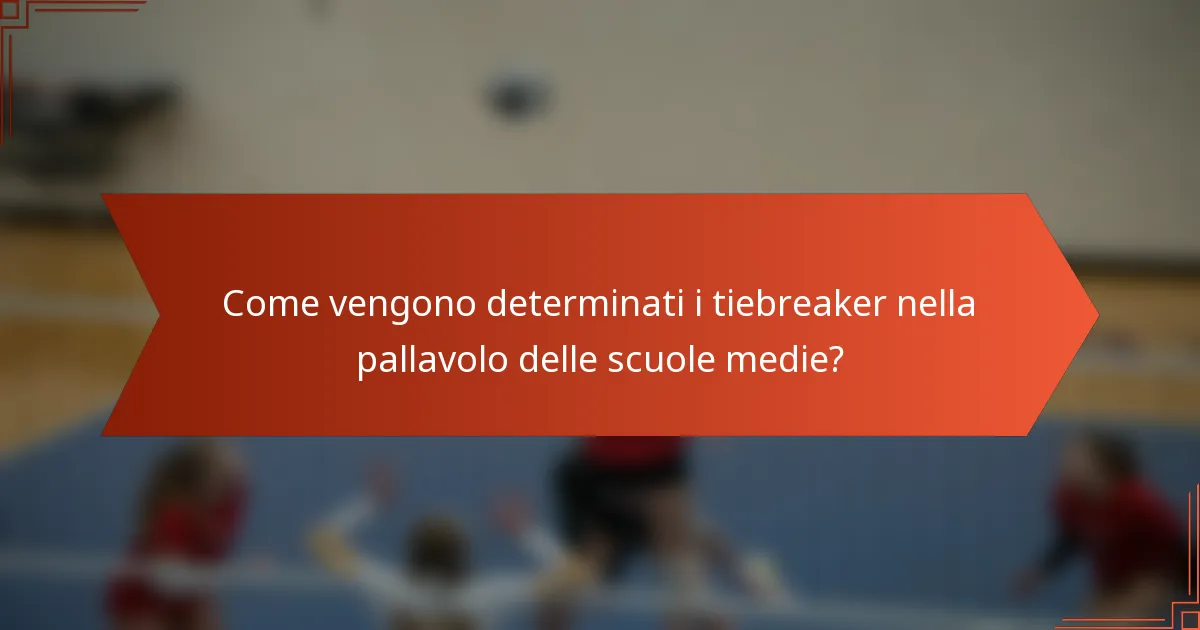 Come vengono determinati i tiebreaker nella pallavolo delle scuole medie?